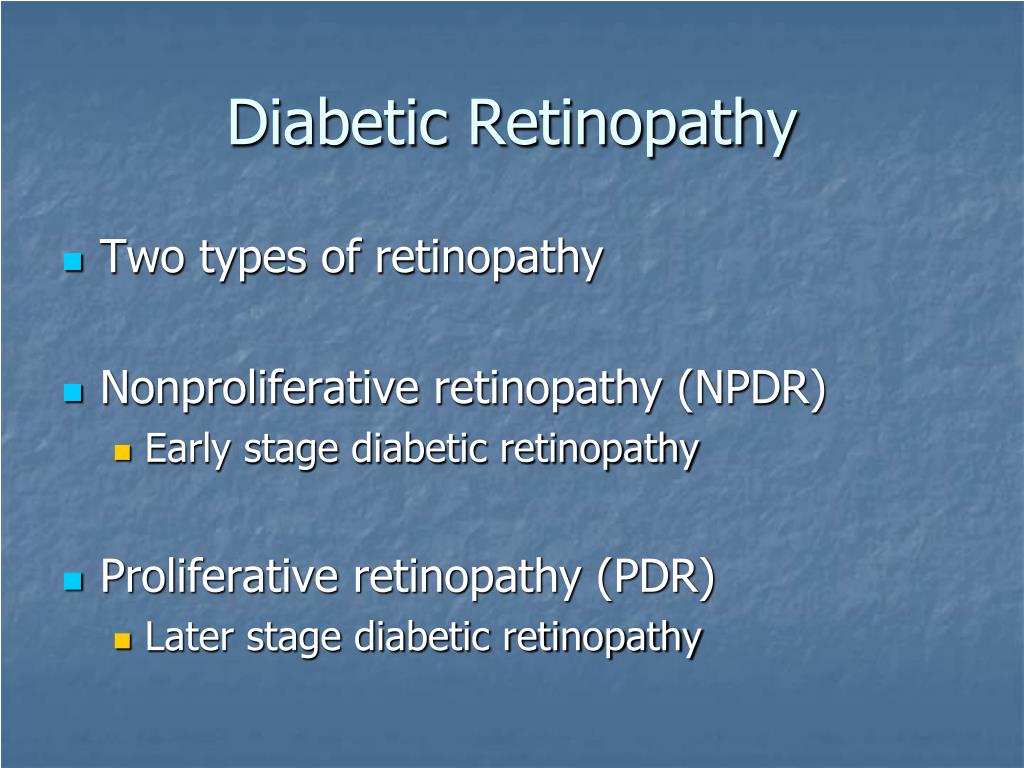 Diabetic Retinopathy

Two types of retinopathy

Nonproliferative retinopathy (NPDR)
Early stage diabetic retinopathy

Proliferative retinopathy (PDR)
Later stage diabetic retinopathy